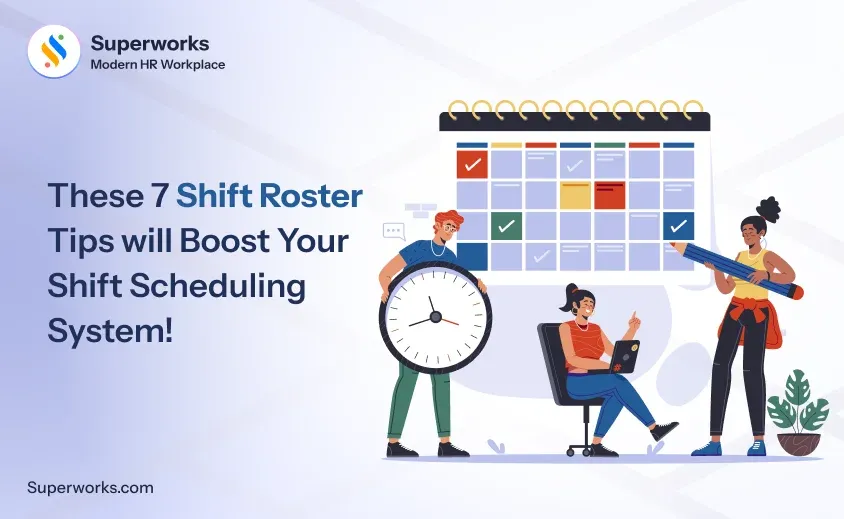 Superworks
Modern HR Workplace

These 7 Shift Roster Tips will Boost Your Shift Scheduling System!

Superworks.com